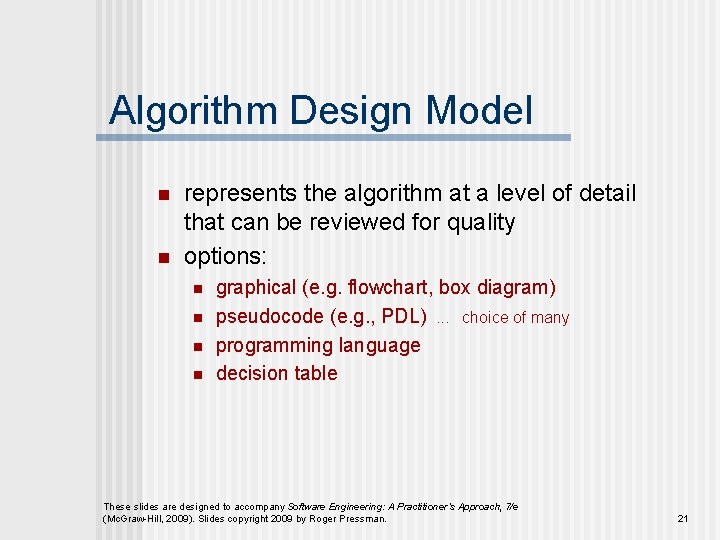 Algorithm Design Model

- represents the algorithm at a level of detail that can be reviewed for quality
- options:
  - graphical (e.g. flowchart, box diagram)
  - pseudocode (e.g., PDL) ... choice of many
  - programming language
  - decision table

These slides are designed to accompany Software Engineering: A Practitioner's Approach, 7/e (McGraw-Hill, 2009). Slides copyright 2009 by Roger Pressman.

21